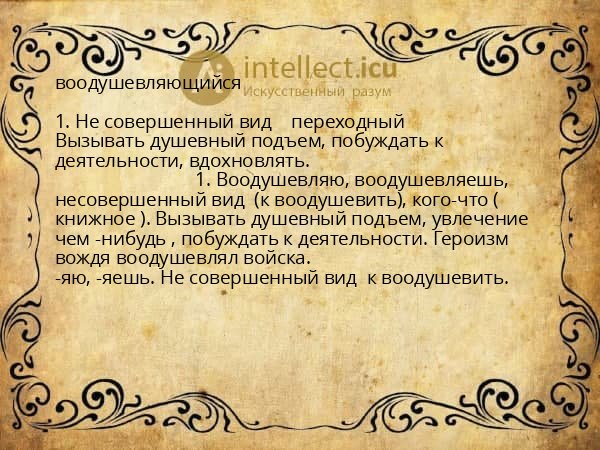 intellect.icu
Искусственный разум

воодушевляющийся

1. Не совершенный вид переходный Вызывать душевный подъем, побуждать к деятельности, вдохновлять.
1. Воодушевляю, воодушевляешь, несовершенный вид (к воодушевить), кого-что ( книжное ). Вызывать душевный подъем, увлечение чем -нибудь , побуждать к деятельности. Героизм вождя воодушевлял войска.
-яю, -яешь. Не совершенный вид к воодушевить.